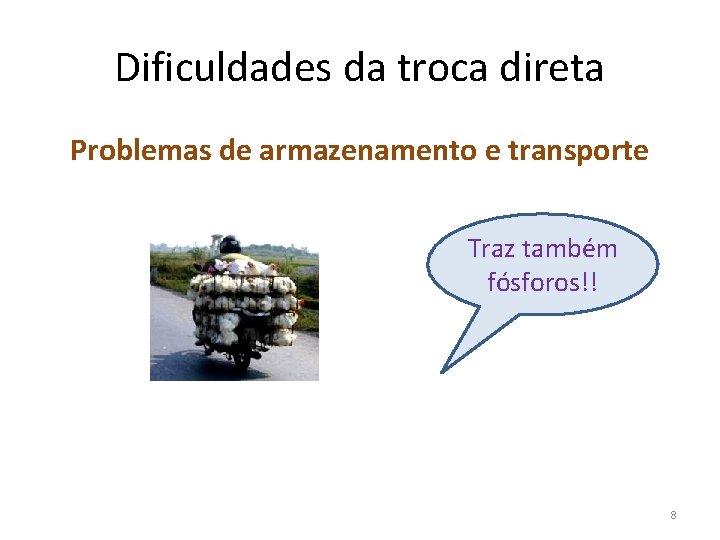 Dificuldades da troca direta

Problemas de armazenamento e transporte

Traz também fósforos!!

8